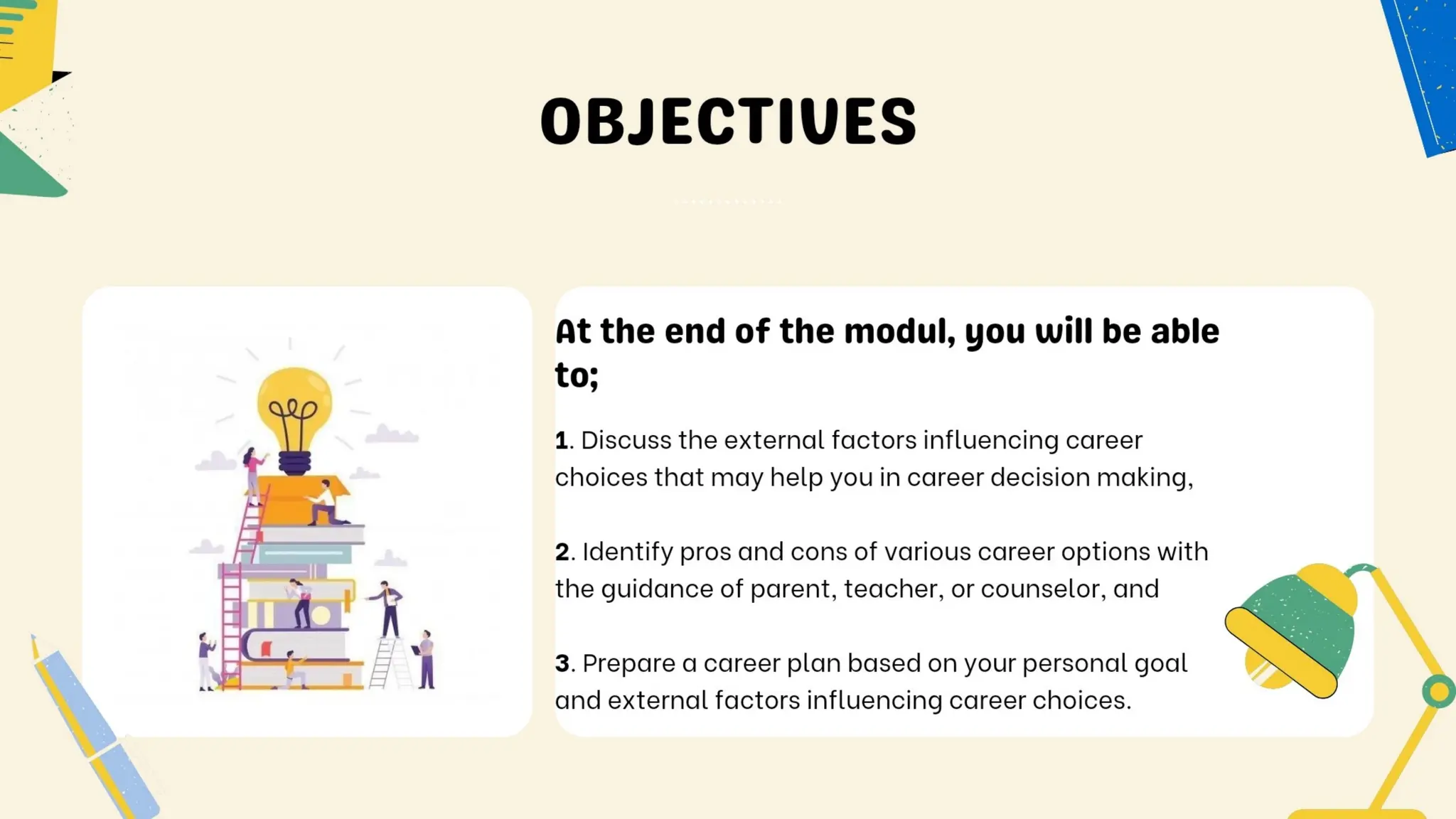 OBJECTIVES

At the end of the modul, you will be able to;

1. Discuss the external factors influencing career choices that may help you in career decision making,

2. Identify pros and cons of various career options with the guidance of parent, teacher, or counselor, and

3. Prepare a career plan based on your personal goal and external factors influencing career choices.